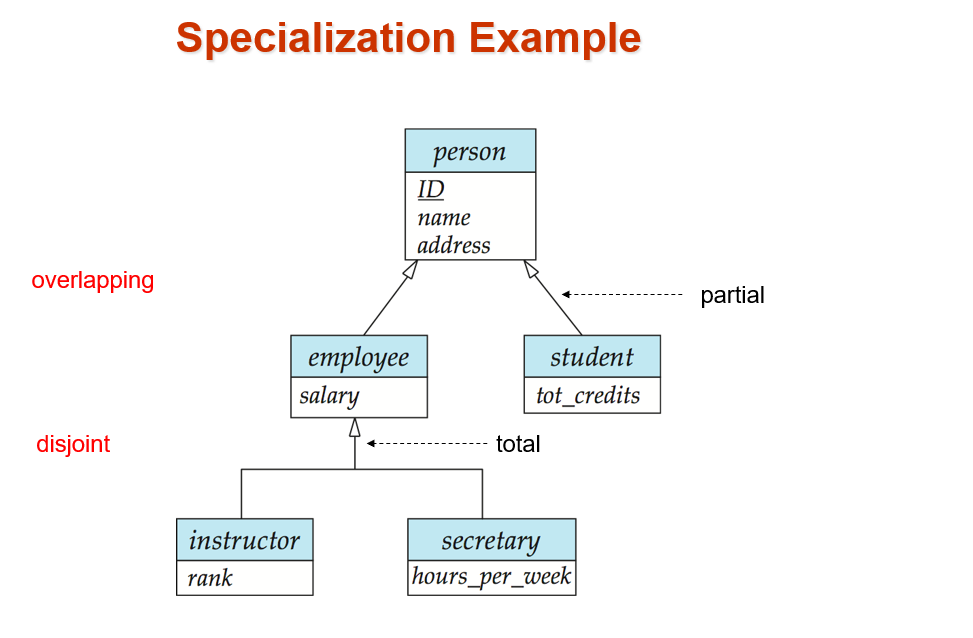 Specialization Example

person
ID
name
address

overlapping

partial

employee
salary

student
tot_credits

disjoint

total

instructor
rank

secretary
hours_per_week